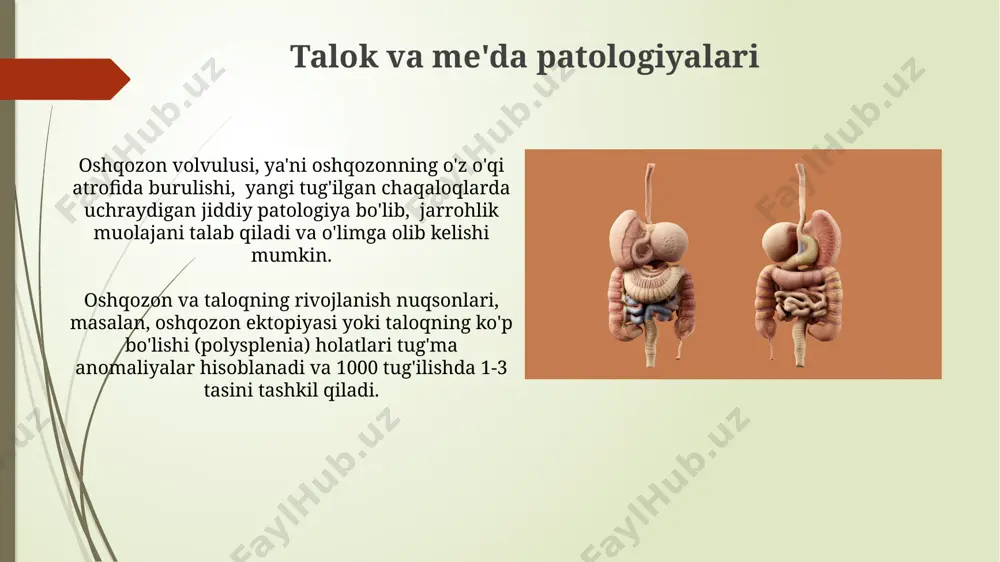 Talok va me'da patologiyalari

Oshqozon volvulusi, ya'ni oshqozonning o'z o'qi atrofida burulishi, yangi tug'ilgan chaqaloqlarda uchraydigan jiddiy patologiya bo'lib, jarrohlik muolajani talab qiladi va o'limga olib kelishi mumkin.

Oshqozon va taloqning rivojlanish nuqsonlari, masalan, oshqozon ektopiyasi yoki taloqning ko'p bo'lishi (polysplenia) holatlari tug'ma anomaliyalar hisoblanadi va 1000 tug'ilishda 1-3 tasini tashkil qiladi.

FaylHub.uz
FaylHub.uz
FaylHub.uz
FaylHub.uz
FaylHub.uz
FaylHub.uz